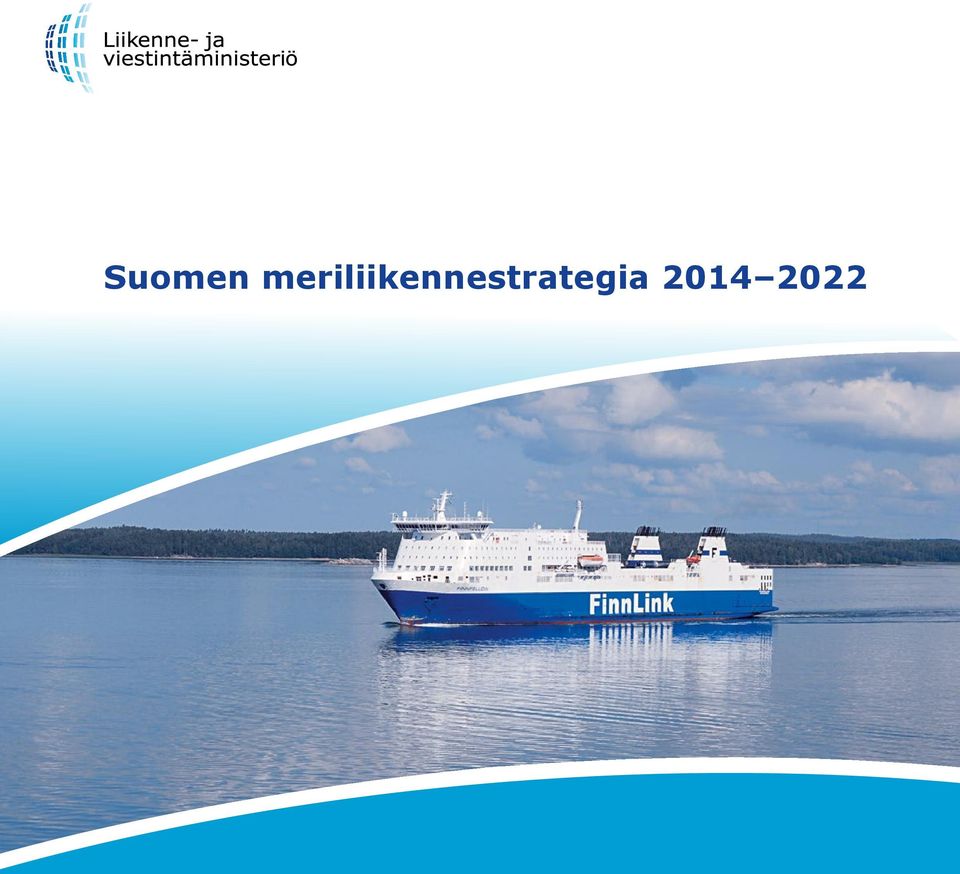 Liikenne- ja viestintäministeriö

Suomen meriliikennestrategia 2014–2022

FinnLink